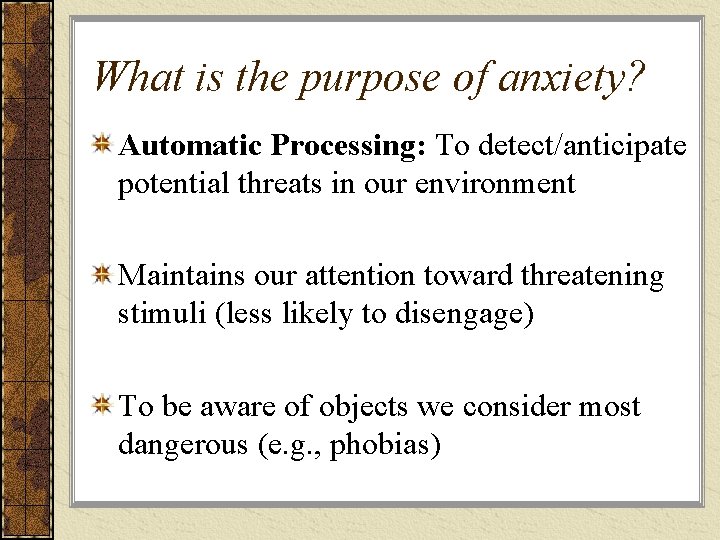 What is the purpose of anxiety?

Automatic Processing: To detect/anticipate potential threats in our environment

Maintains our attention toward threatening stimuli (less likely to disengage)

To be aware of objects we consider most dangerous (e.g., phobias)